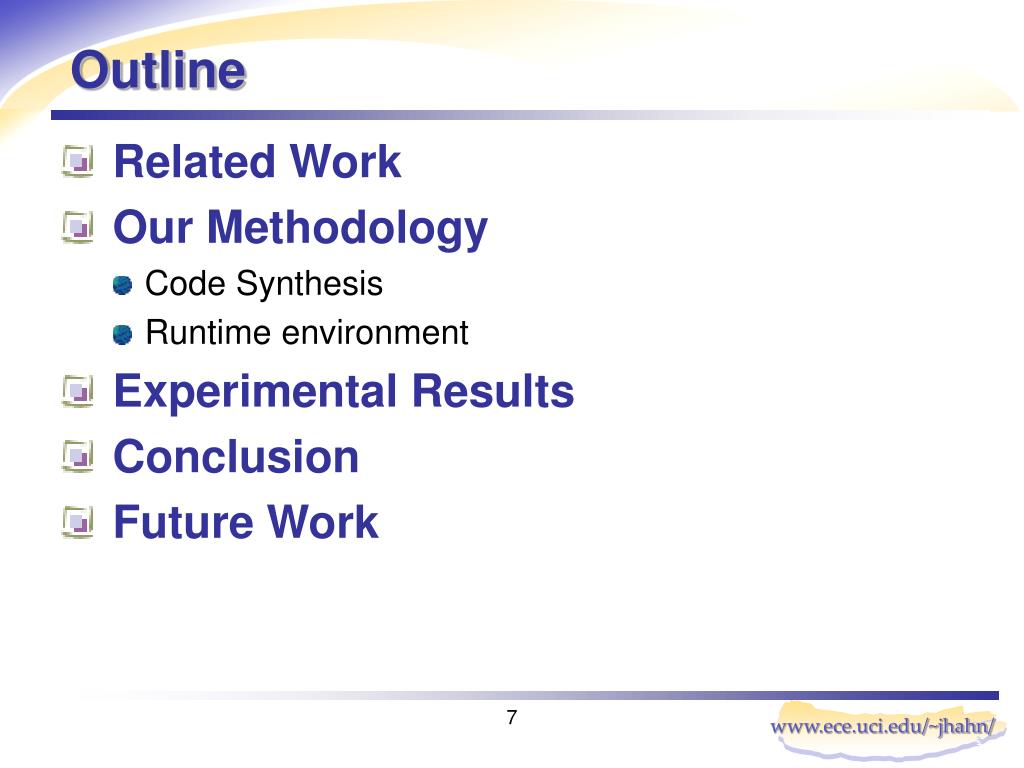 Outline

Related Work

Our Methodology

Code Synthesis

Runtime environment

Experimental Results

Conclusion

Future Work

7

www.ece.uci.edu/~jhahn/